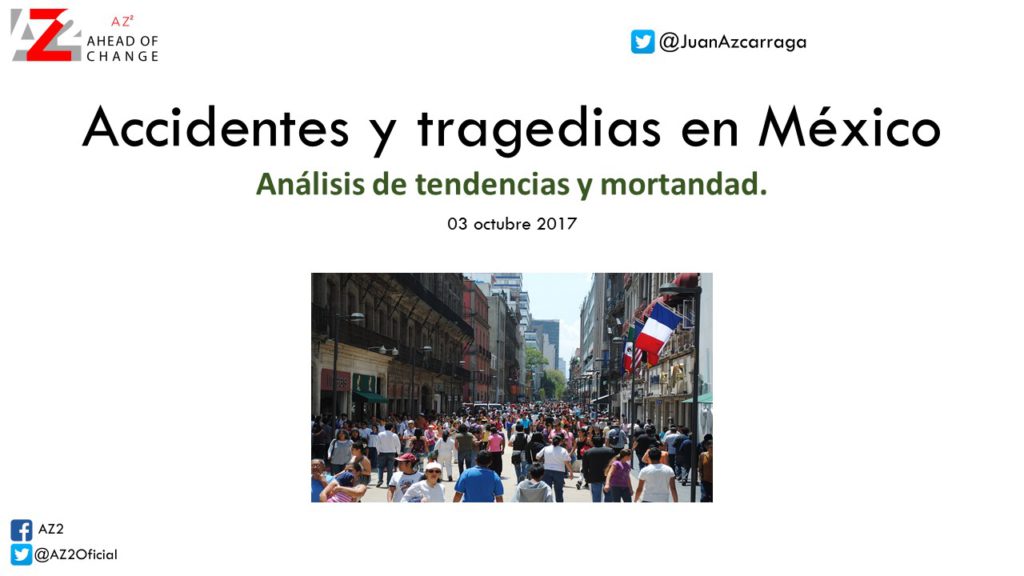 AZ2
AZ²
AHEAD OF CHANGE

@JuanAzcarraga

Accidentes y tragedias en México

Análisis de tendencias y mortandad.

03 octubre 2017

AZ2
@AZ2Oficial